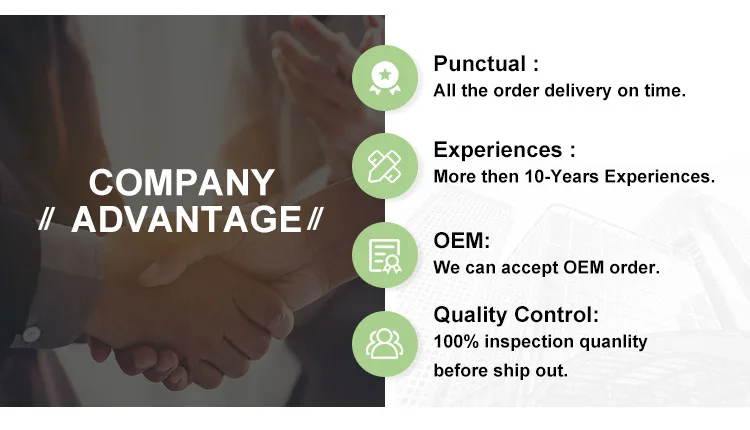 COMPANY
// ADVANTAGE //

Punctual :
All the order delivery on time.

Experiences :
More then 10-Years Experiences.

OEM:
We can accept OEM order.

Quality Control:
100% inspection quanlity before ship out.